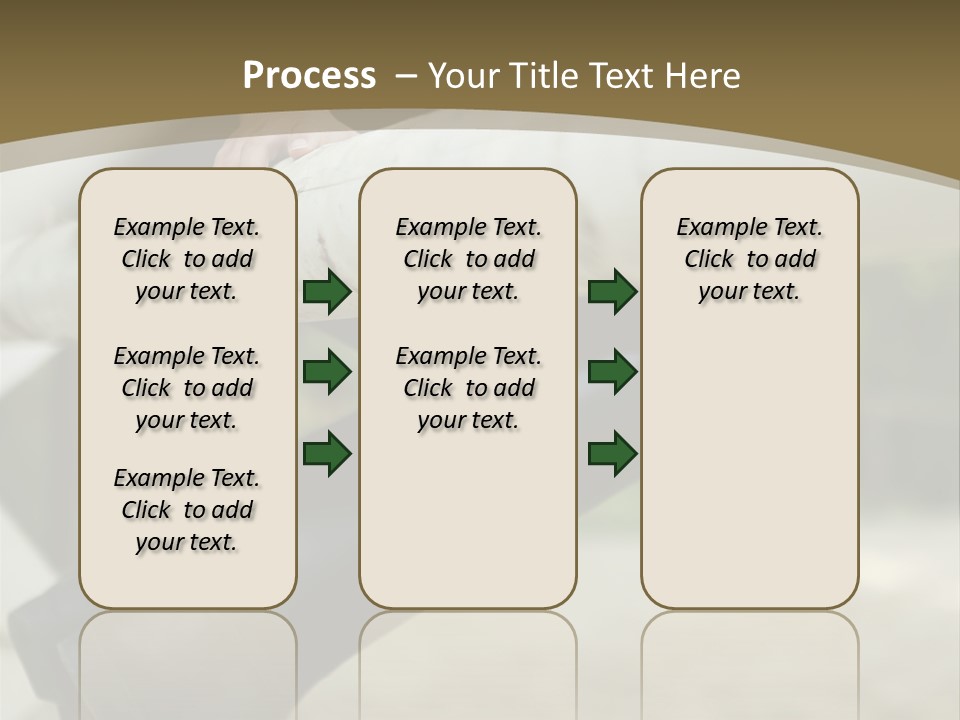 Process – Your Title Text Here

Example Text. Click to add your text.

Example Text. Click to add your text.

Example Text. Click to add your text.

Example Text. Click to add your text.

Example Text. Click to add your text.

Example Text. Click to add your text.